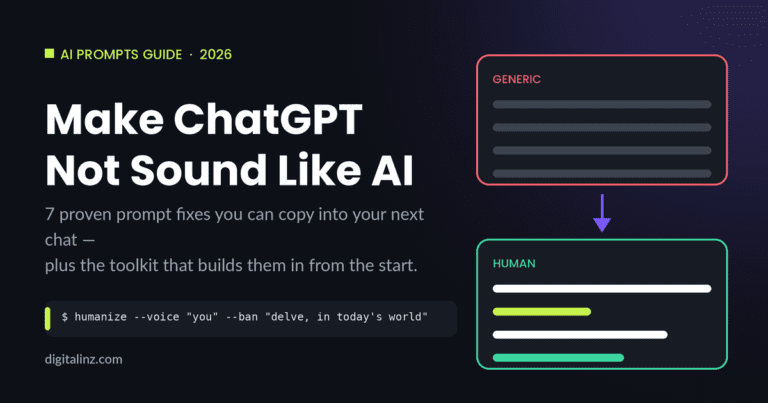 AI PROMPTS GUIDE · 2026

Make ChatGPT Not Sound Like AI

7 proven prompt fixes you can copy into your next chat —
plus the toolkit that builds them in from the start.

$ humanize --voice "you" --ban "delve, in today's world"

digitalinz.com

GENERIC

HUMAN